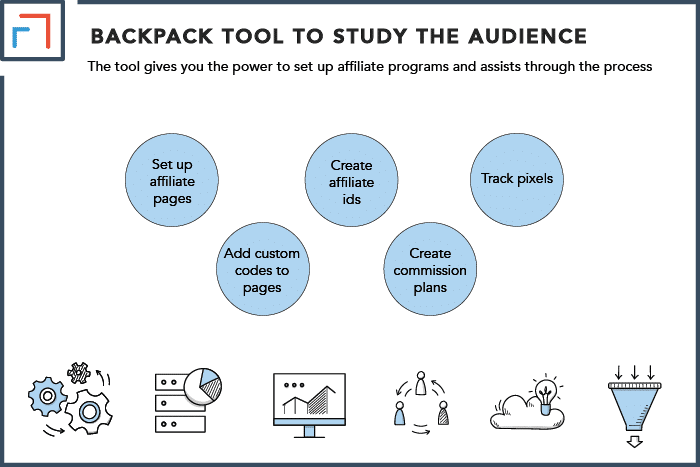 BACKPACK TOOL TO STUDY THE AUDIENCE

The tool gives you the power to set up affiliate programs and assists through the process

Set up affiliate pages

Create affiliate ids

Track pixels

Add custom codes to pages

Create commission plans